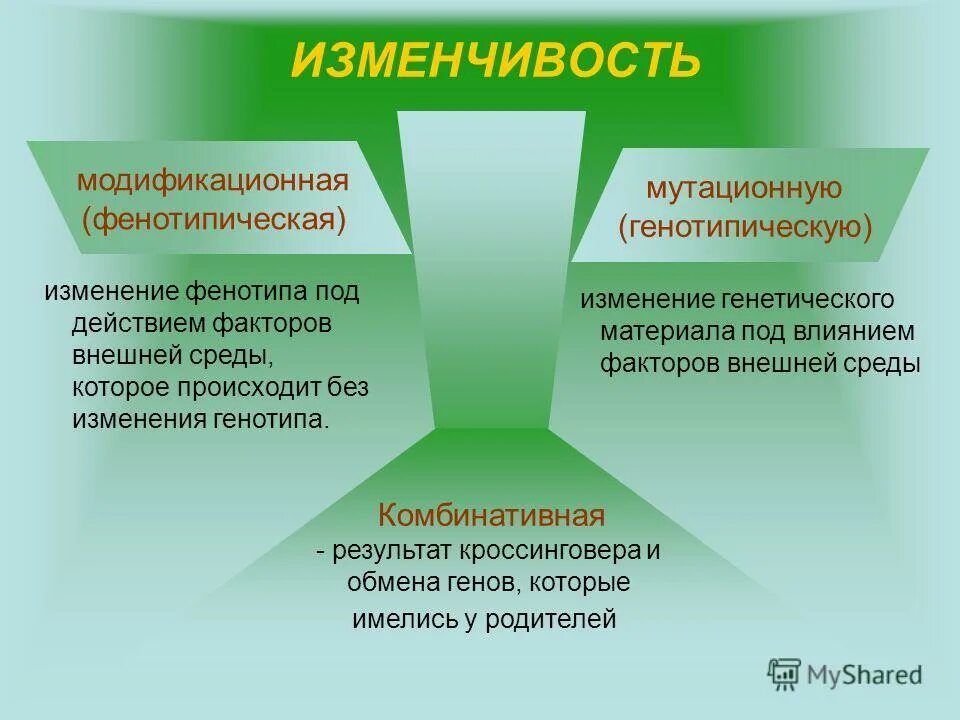 ИЗМЕНЧИВОСТЬ

модификационная (фенотипическая)

изменение фенотипа под действием факторов внешней среды, которое происходит без изменения генотипа.

мутационную (генотипическую)

изменение генетического материала под влиянием факторов внешней среды

Комбинативная

- результат кроссинговера и обмена генов, которые имелись у родителей

MyShared